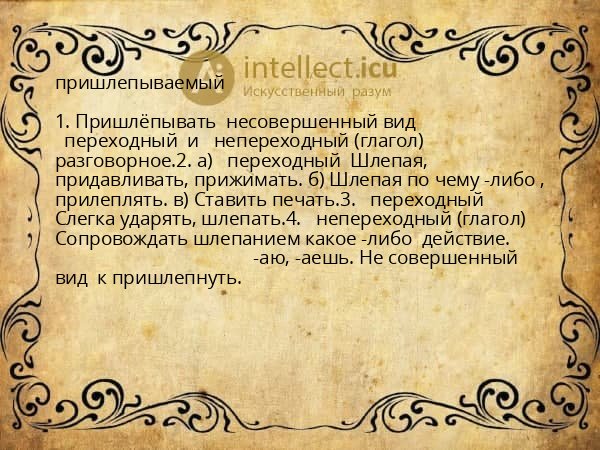 intellect.icu
Искусственный разум

пришлепываемый

1. Пришлёпывать несовершенный вид переходный и непереходный (глагол) разговорное.2. а) переходный Шлепая, придавливать, прижимать. б) Шлепая по чему -либо , прилеплять. в) Ставить печать.3. переходный Слегка ударять, шлепать.4. непереходный (глагол) Сопровождать шлепанием какое -либо действие. -аю, -аешь. Не совершенный вид к пришлепнуть.